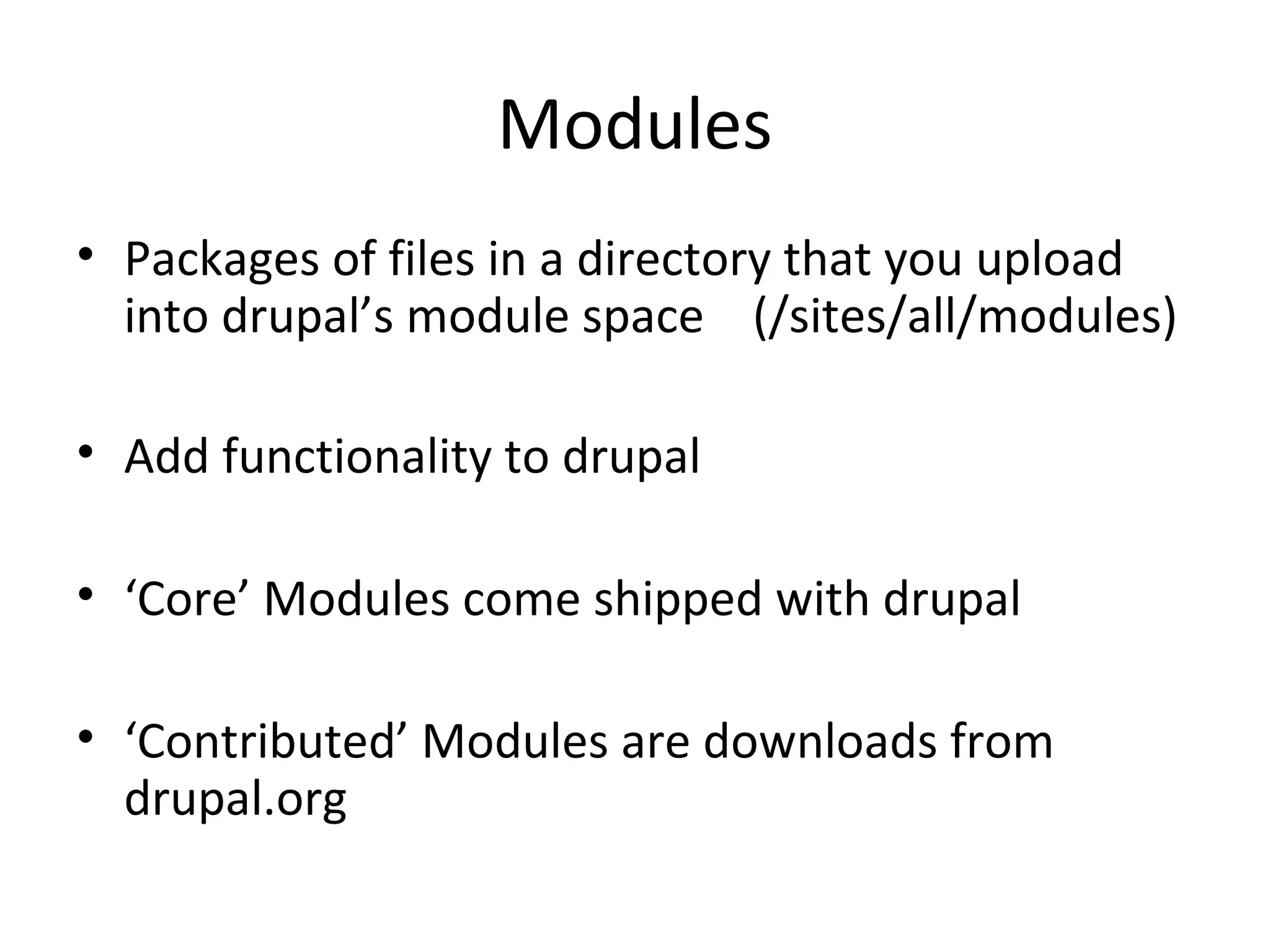 Modules

• Packages of files in a directory that you upload into drupal’s module space (/sites/all/modules)

• Add functionality to drupal

• ‘Core’ Modules come shipped with drupal

• ‘Contributed’ Modules are downloads from drupal.org